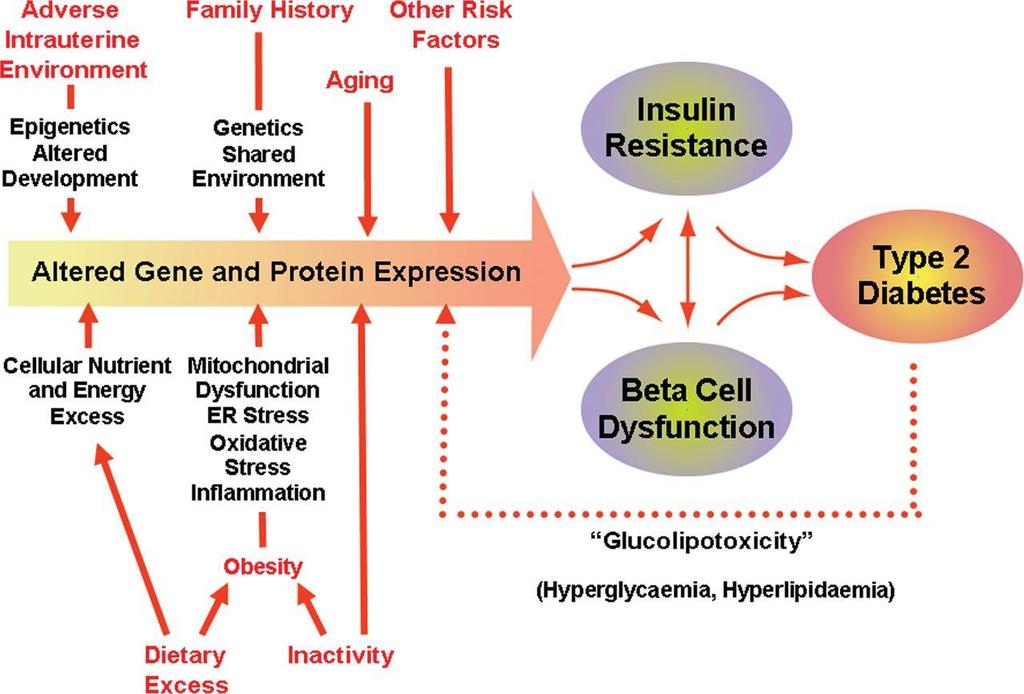 Adverse Intrauterine Environment

Family History

Other Risk Factors

Aging

Epigenetics Altered Development

Genetics Shared Environment

Altered Gene and Protein Expression

Insulin Resistance

Type 2 Diabetes

Beta Cell Dysfunction

Cellular Nutrient and Energy Excess

Mitochondrial Dysfunction ER Stress Oxidative Stress Inflammation

Obesity

Dietary Excess

Inactivity

"Glucolipotoxicity"

(Hyperglycaemia, Hyperlipidaemia)